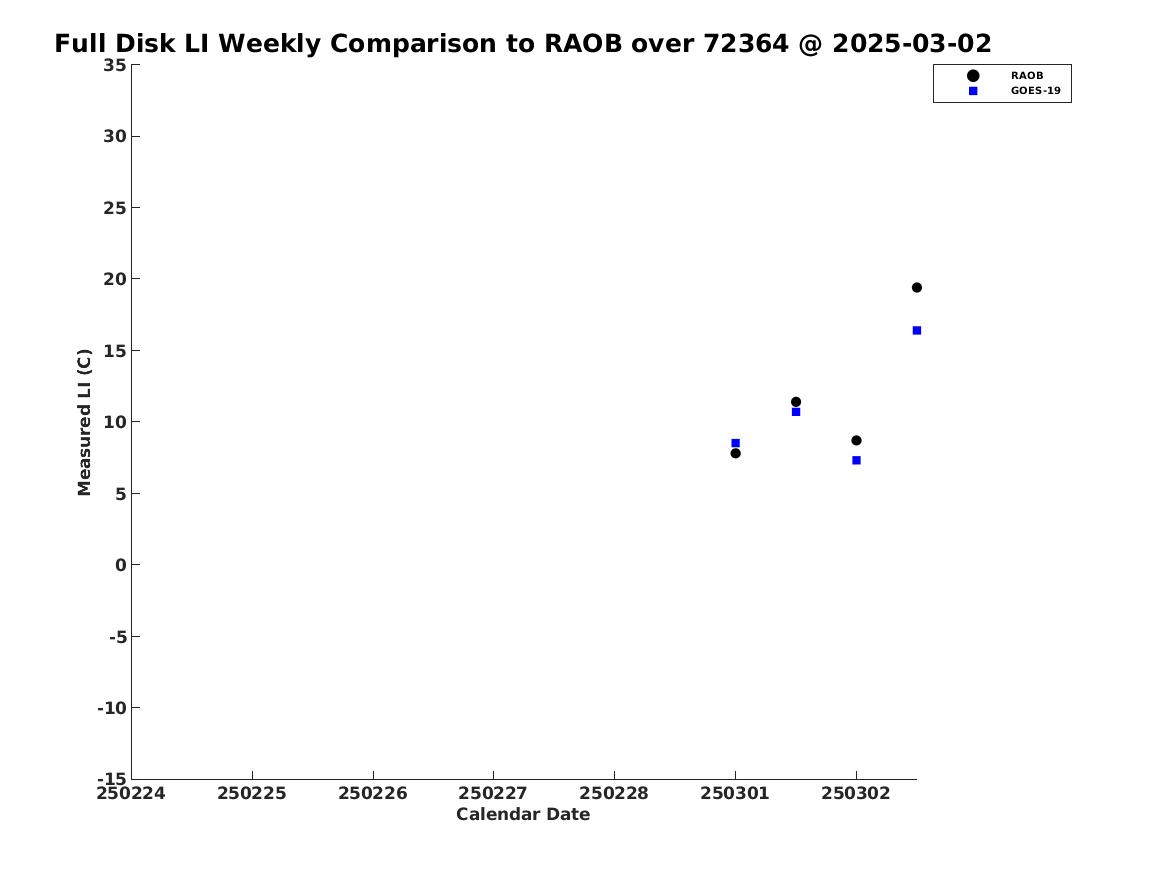 Full Disk LI Weekly Comparison to RAOB over 72364 @ 2025-03-02

RAOB
GOES-19

Measured LI (C)

35
30
25
20
15
10
5
0
-5
-10
-15

250224
250225
250226
250227
250228
250301
250302

Calendar Date